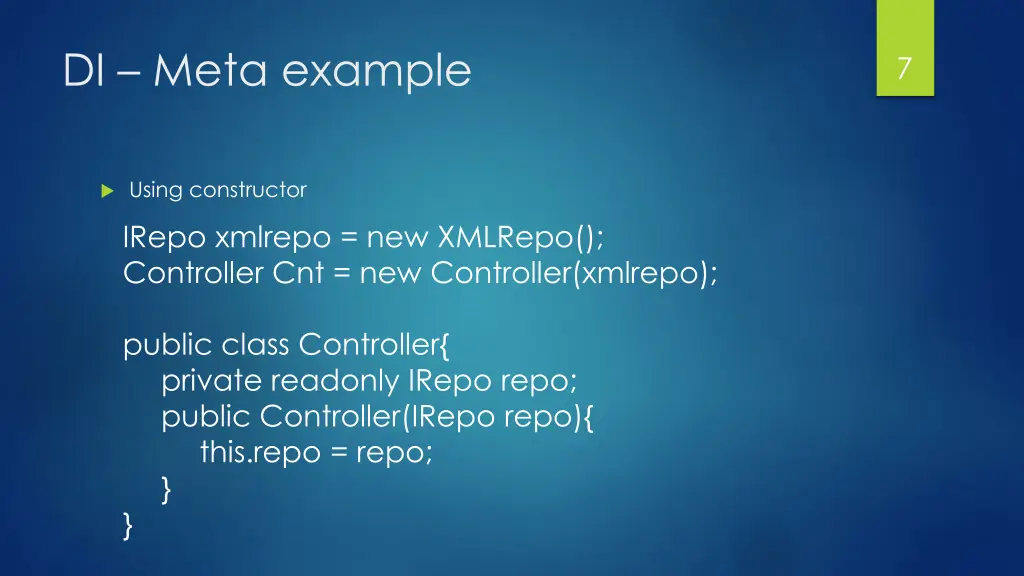 DI – Meta example

7

Using constructor

IRepo xmlrepo = new XMLRepo();
Controller Cnt = new Controller(xmlrepo);

public class Controller{
    private readonly IRepo repo;
    public Controller(IRepo repo){
        this.repo = repo;
    }
}